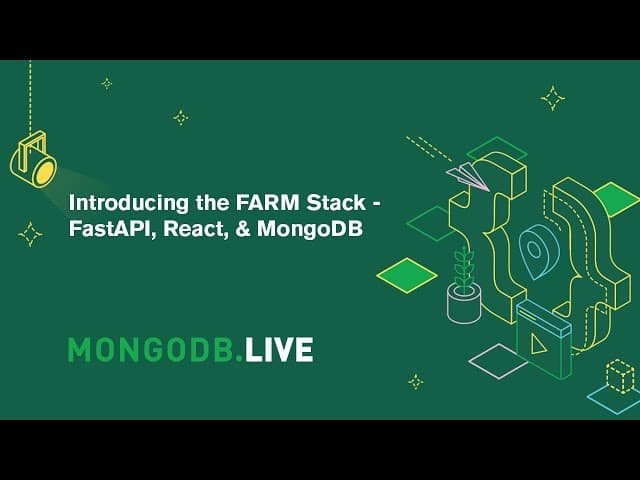 Introducing the FARM Stack - FastAPI, React, & MongoDB

MONGODB.LIVE